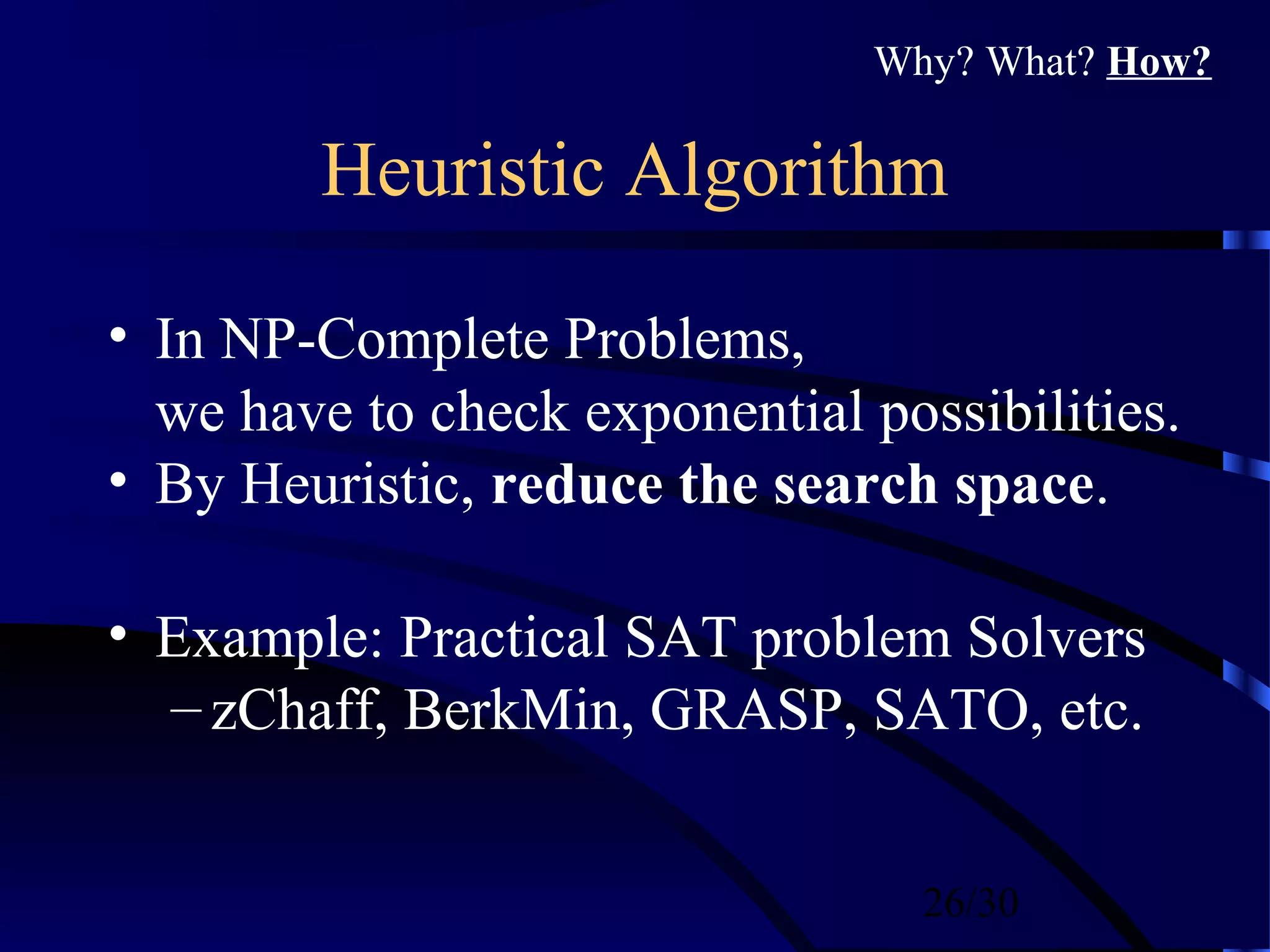 Why? What? How?

Heuristic Algorithm

• In NP-Complete Problems, we have to check exponential possibilities.
• By Heuristic, reduce the search space.

• Example: Practical SAT problem Solvers
– zChaff, BerkMin, GRASP, SATO, etc.

26/30